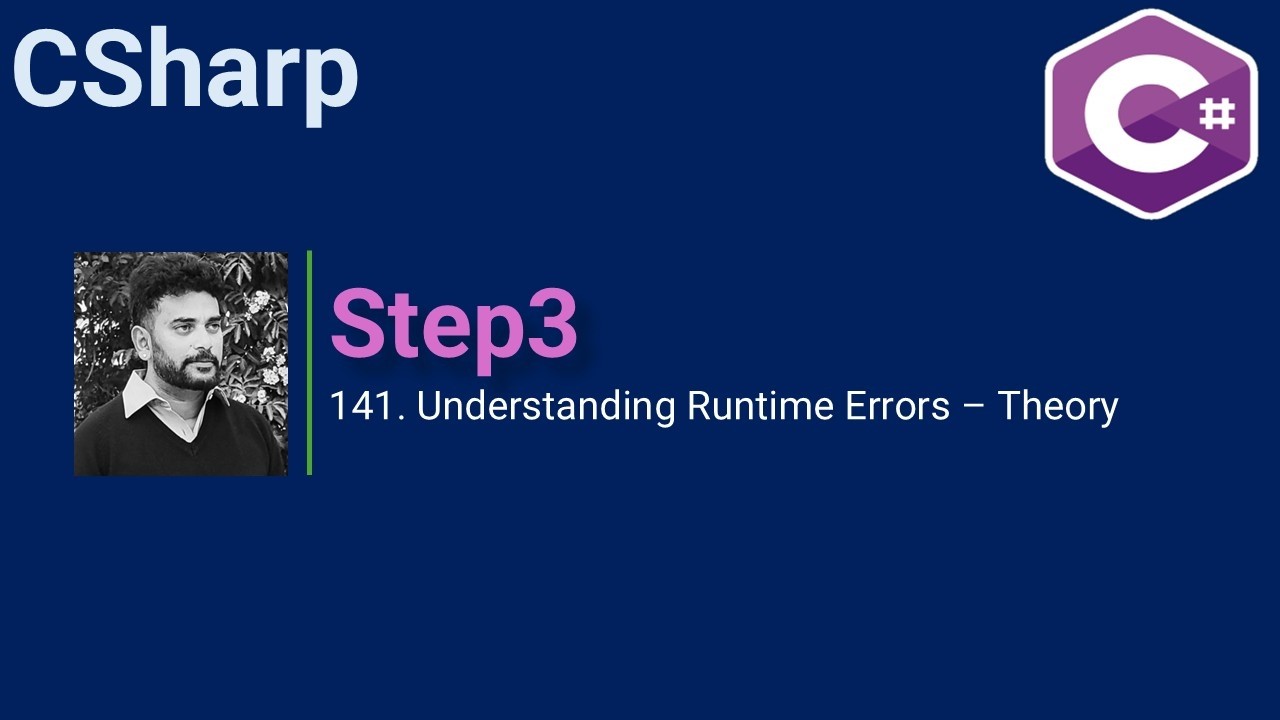 CSharp

C#

Step3

141. Understanding Runtime Errors – Theory